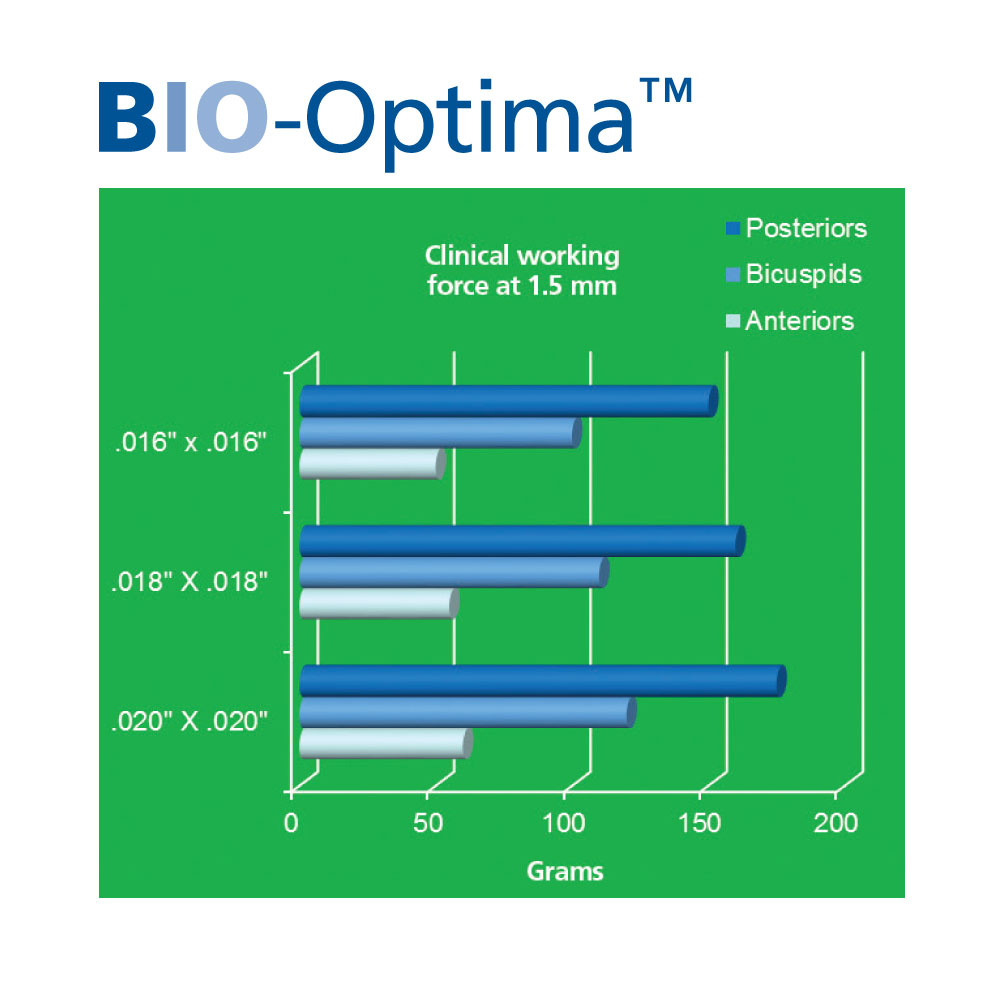 BIO-Optima™

Clinical working force at 1.5 mm

Posteriors
Bicuspids
Anteriors

.016" x .016"
.018" X .018"
.020" X .020"

0
50
100
150
200

Grams